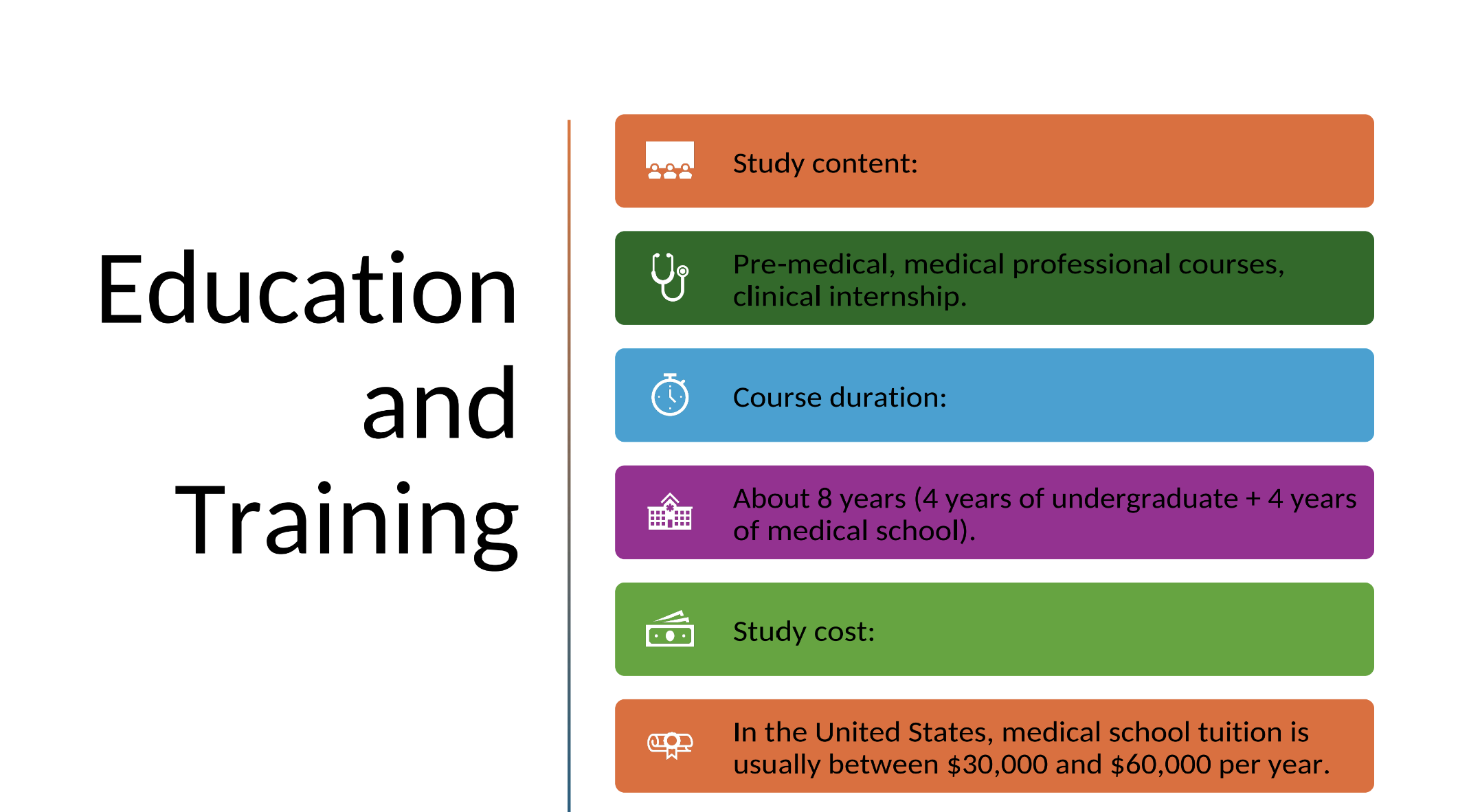 Education and Training

Study content:

Pre-medical, medical professional courses, clinical internship.

Course duration:

About 8 years (4 years of undergraduate + 4 years of medical school).

Study cost:

In the United States, medical school tuition is usually between \$30,000 and \$60,000 per year.